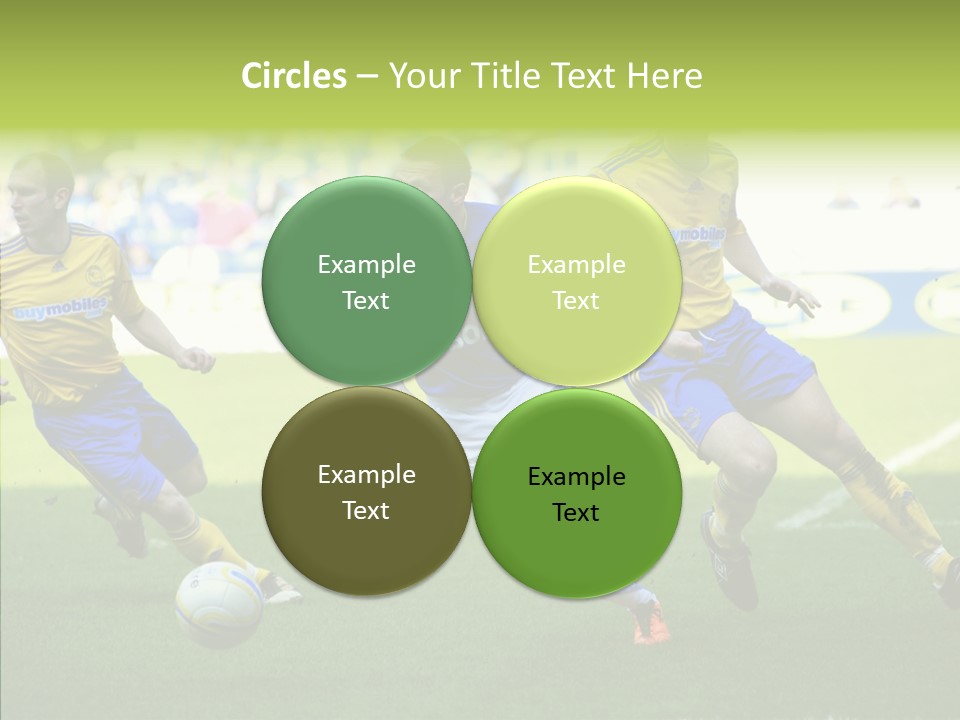 Circles – Your Title Text Here

Example Text

Example Text

Example Text

Example Text

buymobiles

buymobiles